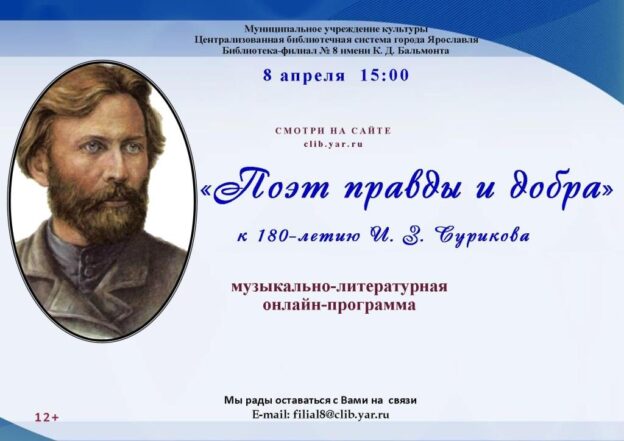 Муниципальное учреждение культуры
Централизованная библиотечная система города Ярославля
Библиотека-филиал № 8 имени К. Д. Бальмонта

8 апреля 15:00

СМОТРИ НА САЙТЕ
clib.yar.ru

«Поэт правды и добра»

к 180-летию И. З. Сурикова

музыкально-литературная
онлайн-программа

Мы рады оставаться с Вами на связи
E-mail: filial8@clib.yar.ru

12+